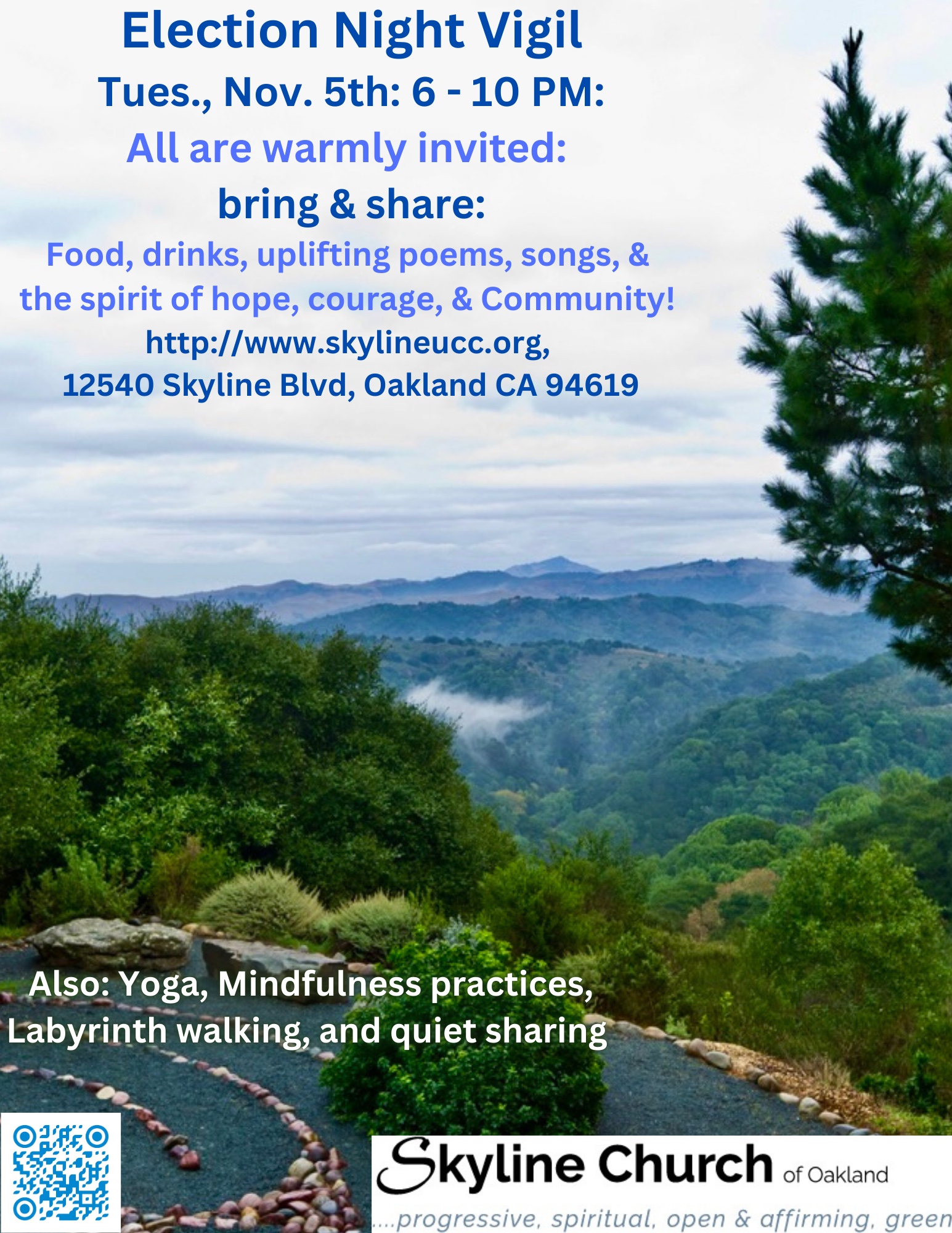 Election Night Vigil
Tues., Nov. 5th: 6 - 10 PM:
All are warmly invited:
bring & share:
Food, drinks, uplifting poems, songs, & the spirit of hope, courage, & Community!
http://www.skylineucc.org,
12540 Skyline Blvd, Oakland CA 94619

Also: Yoga, Mindfulness practices, Labyrinth walking, and quiet sharing

Skyline Church of Oakland
....progressive, spiritual, open & affirming, green